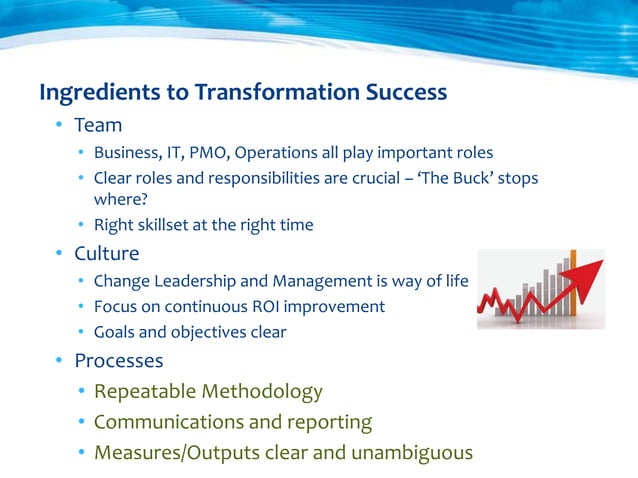 Ingredients to Transformation Success

• Team
  • Business, IT, PMO, Operations all play important roles
  • Clear roles and responsibilities are crucial – 'The Buck' stops where?
  • Right skillset at the right time
• Culture
  • Change Leadership and Management is way of life
  • Focus on continuous ROI improvement
  • Goals and objectives clear
• Processes
  • Repeatable Methodology
  • Communications and reporting
  • Measures/Outputs clear and unambiguous